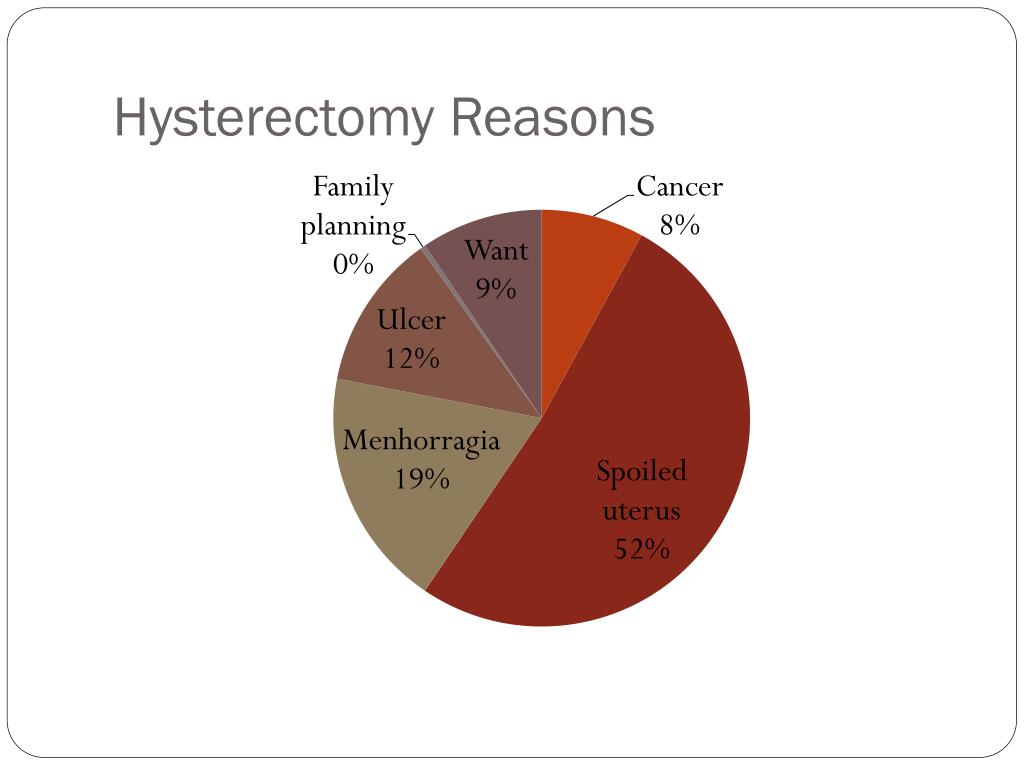 Hysterectomy Reasons

Family planning 0%

Cancer 8%

Want 9%

Ulcer 12%

Menhorragia 19%

Spoiled uterus 52%